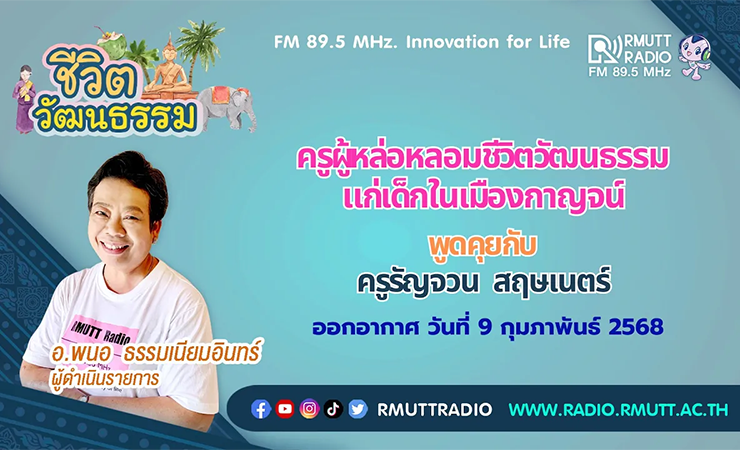 ชีวิต
วัฒนธรรม

FM 89.5 MHz. Innovation for Life

RMUTT
RADIO
FM 89.5 MHz

ครูผู้หล่อหลอมชีวิตวัฒนธรรม
แก่เด็กในเมืองกาญจน์

พูดคุยกับ
ครูรัญจวน สฤษเนตร์

ออกอากาศ วันที่ 9 กุมภาพันธ์ 2568

RMUTT Radio

อ.พนอ ธรรมเนียมอินทร์
ผู้ดำเนินรายการ

RMUTTRADIO WWW.RADIO.RMUTT.AC.TH